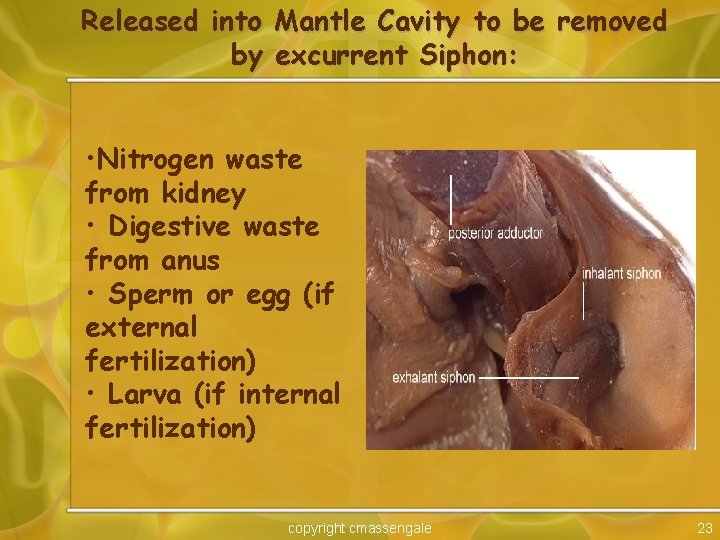 Released into Mantle Cavity to be removed by excurrent Siphon:

•Nitrogen waste from kidney
• Digestive waste from anus
• Sperm or egg (if external fertilization)
• Larva (if internal fertilization)

posterior adductor
inhalant siphon
exhalant siphon

copyright cmassengale

23